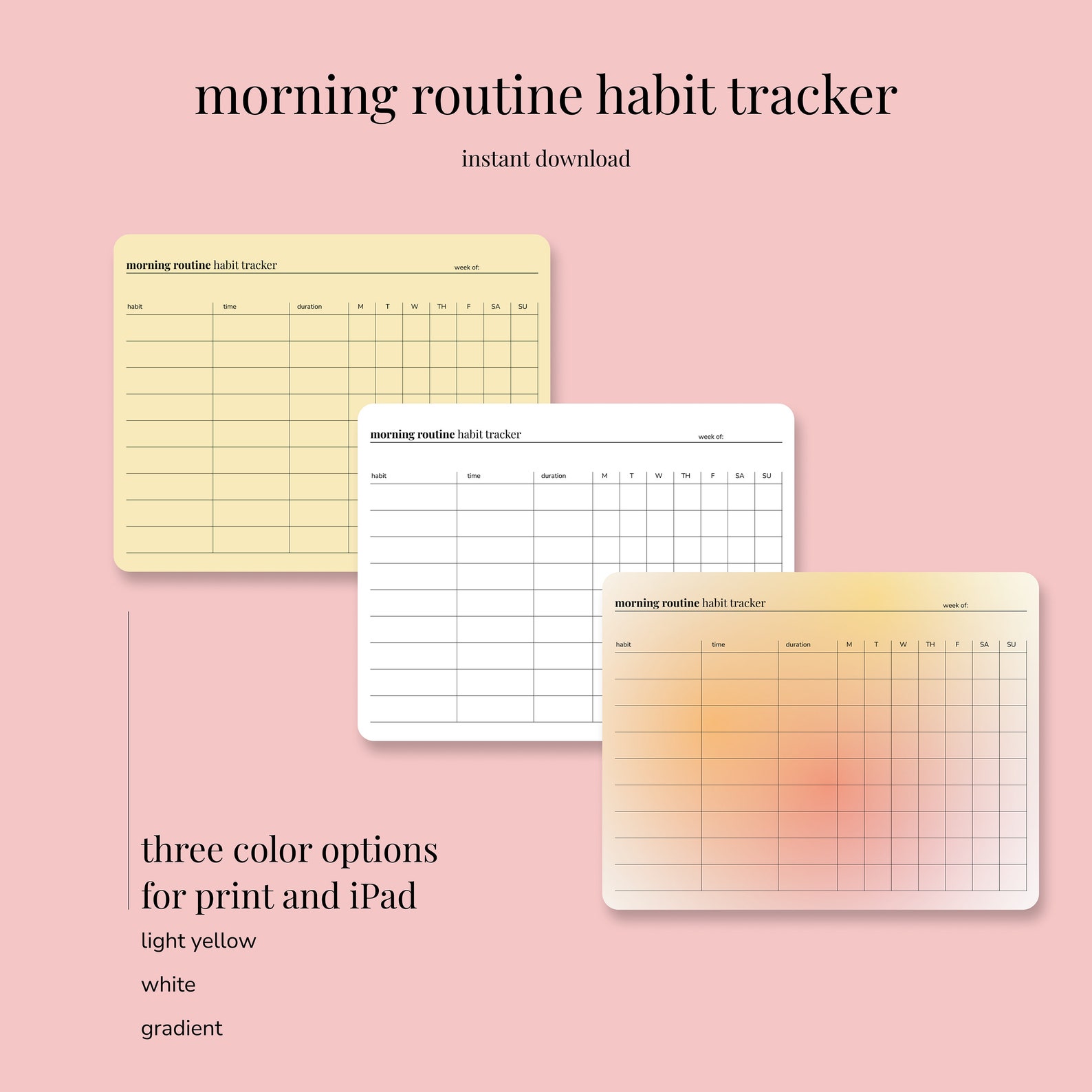 morning routine habit tracker

instant download

morning routine habit tracker week of:

| habit | time | duration | M | T | W | TH | F | SA | SU |
|---|---|---|---|---|---|---|---|---|---|

morning routine habit tracker week of:

| habit | time | duration | M | T | W | TH | F | SA | SU |
|---|---|---|---|---|---|---|---|---|---|

morning routine habit tracker week of:

| habit | time | duration | M | T | W | TH | F | SA | SU |
|---|---|---|---|---|---|---|---|---|---|

three color options for print and iPad

light yellow

white

gradient